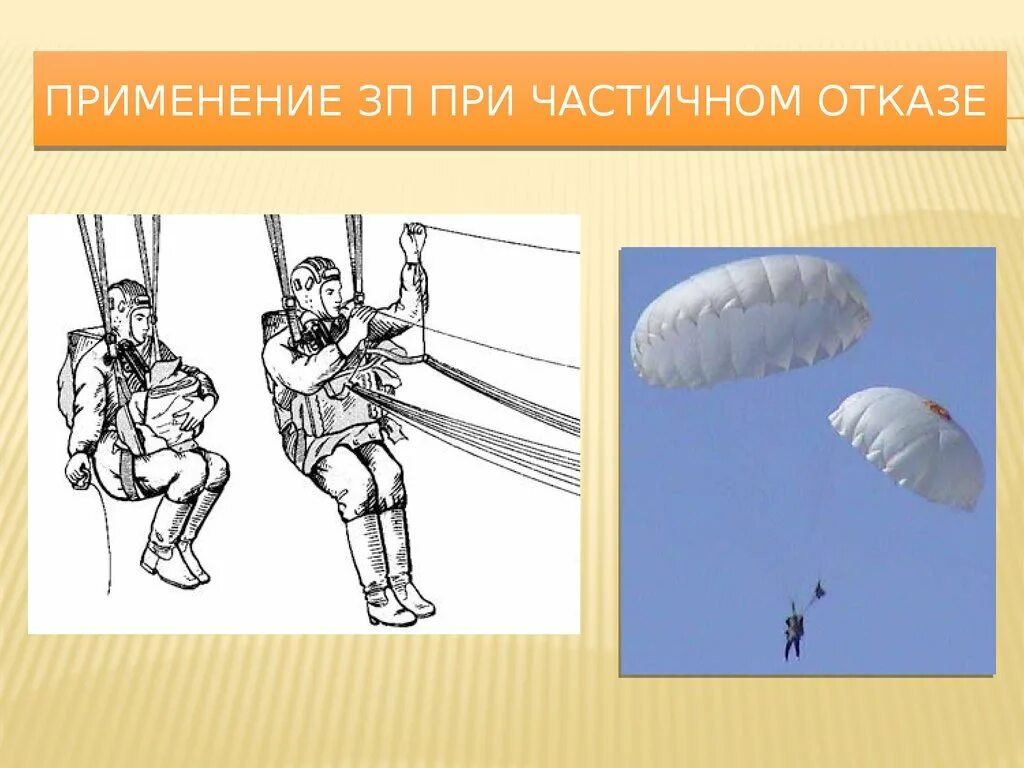 ПРИМЕНЕНИЕ ЗП ПРИ ЧАСТИЧНОМ ОТКАЗЕ